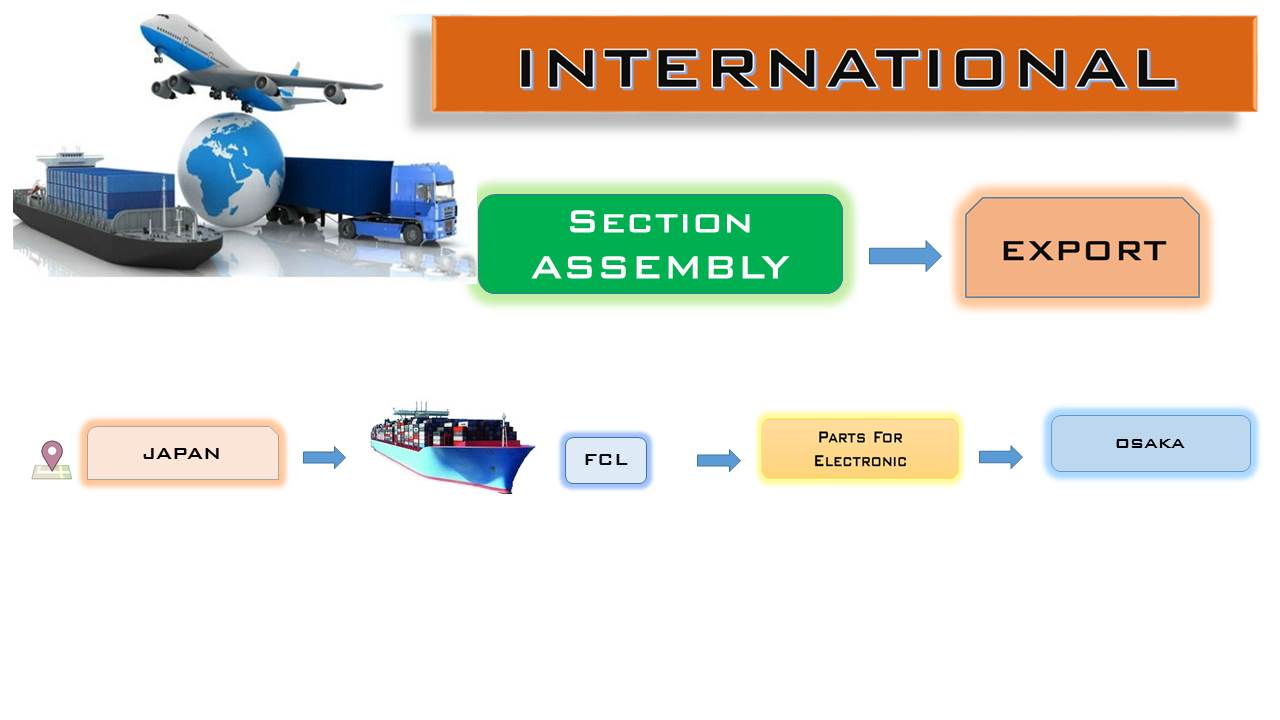 INTERNATIONAL

Section ASSEMBLY

EXPORT

JAPAN

FCL

Parts For Electronic

OSAKA